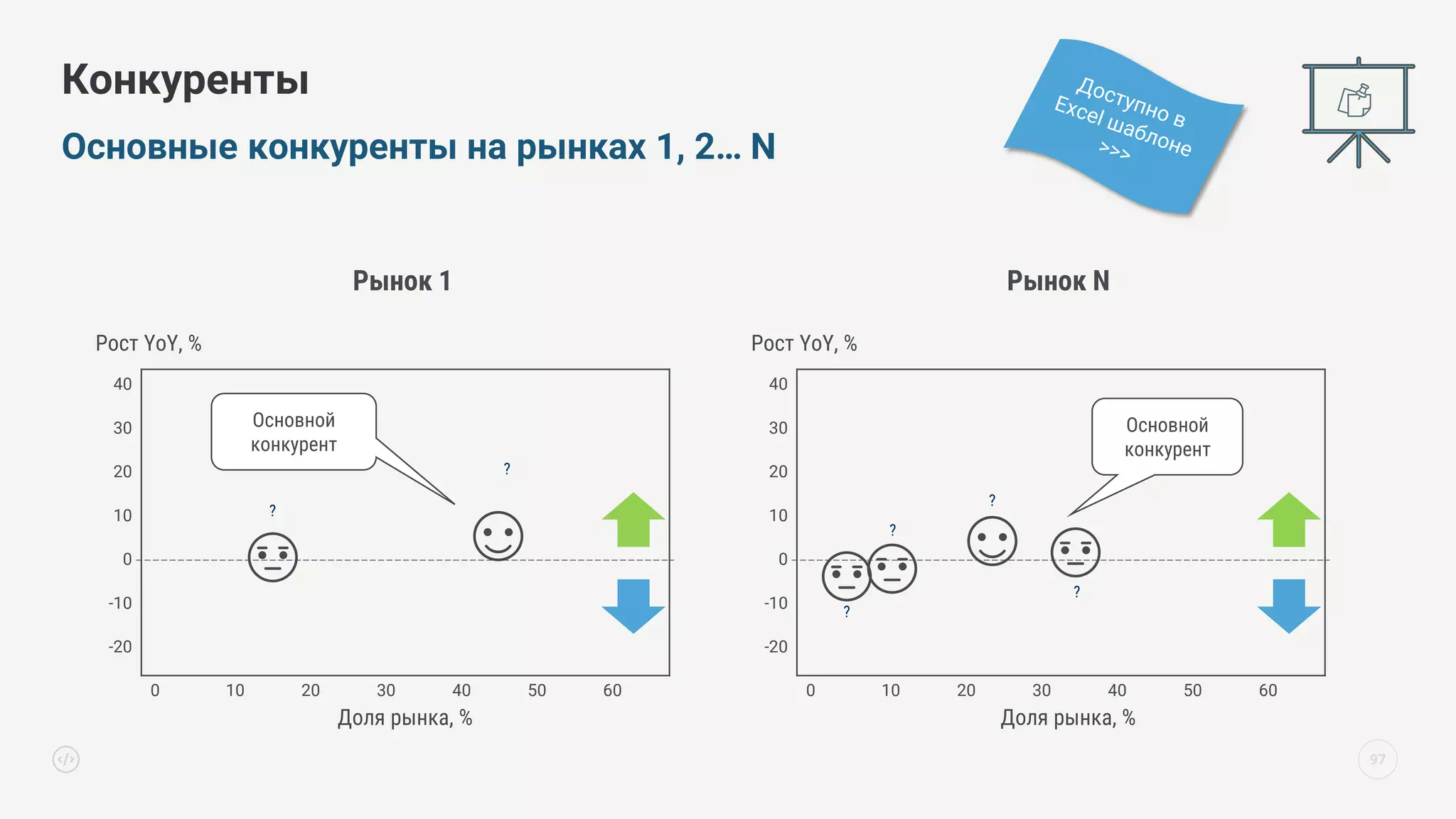 Конкуренты

Основные конкуренты на рынках 1, 2… N

Доступно в Excel шаблоне >>>

Рынок 1

Рост YoY, %

40
30
20
10
0
-10
-20

Основной конкурент

?

?

0 10 20 30 40 50 60

Доля рынка, %

Рынок N

Рост YoY, %

40
30
20
10
0
-10
-20

Основной конкурент

?

?

?

?

0 10 20 30 40 50 60

Доля рынка, %

97